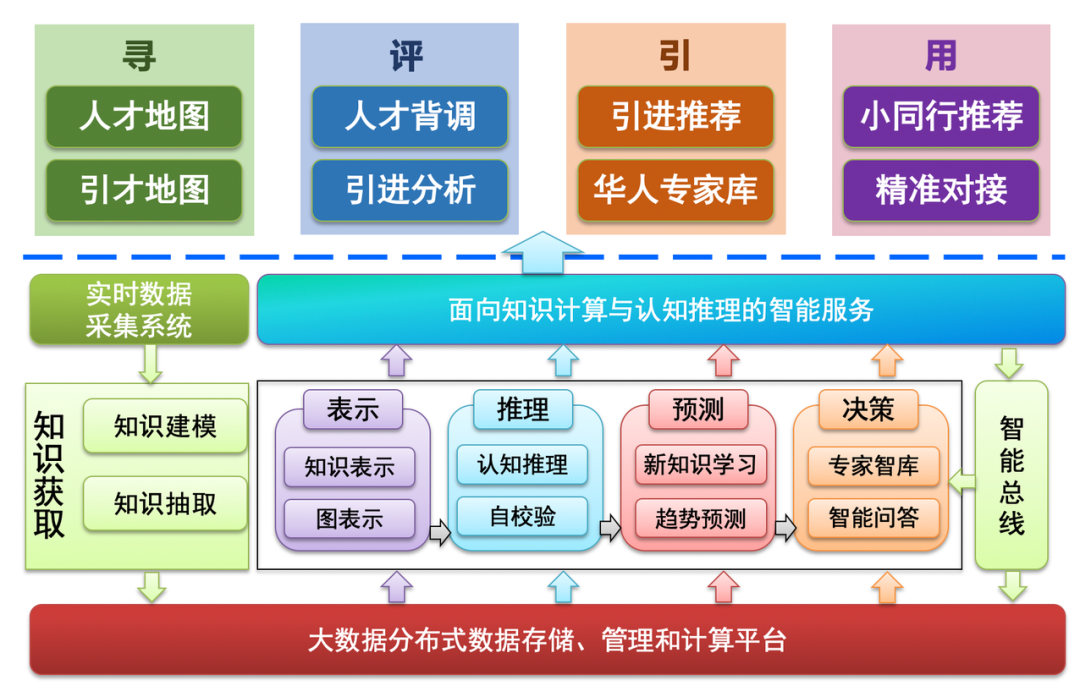 寻

人才地图

引才地图

评

人才背调

引进分析

引

引进推荐

华人专家库

用

小同行推荐

精准对接

实时数据采集系统

面向知识计算与认知推理的智能服务

知识获取

知识建模

知识抽取

表示

知识表示

图表示

推理

认知推理

自校验

预测

新知识学习

趋势预测

决策

专家智库

智能问答

智能总线

大数据分布式数据存储、管理和计算平台